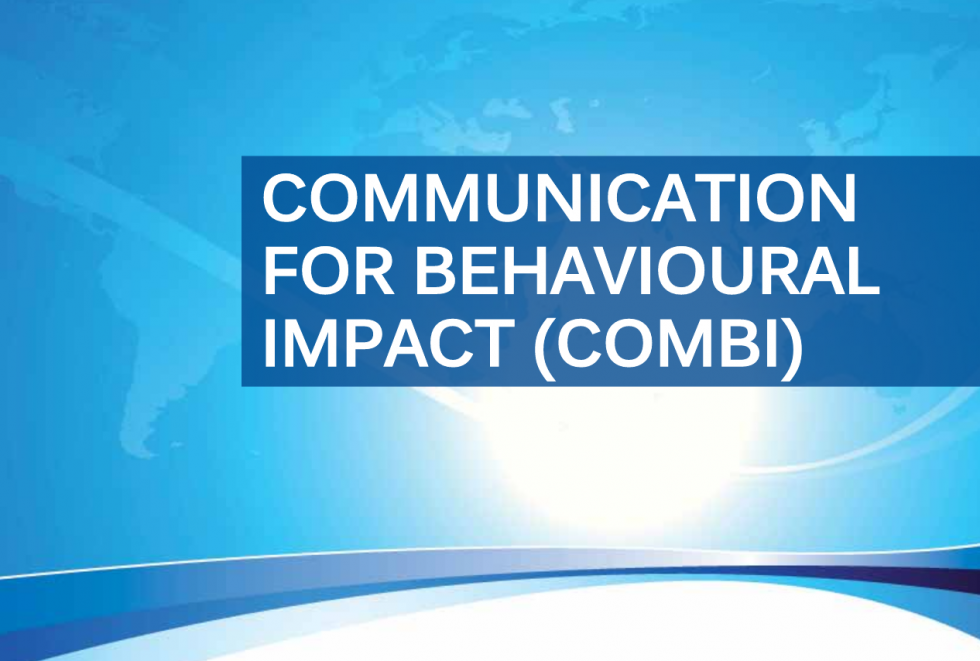 COMMUNICATION FOR BEHAVIOURAL IMPACT (COMBI)